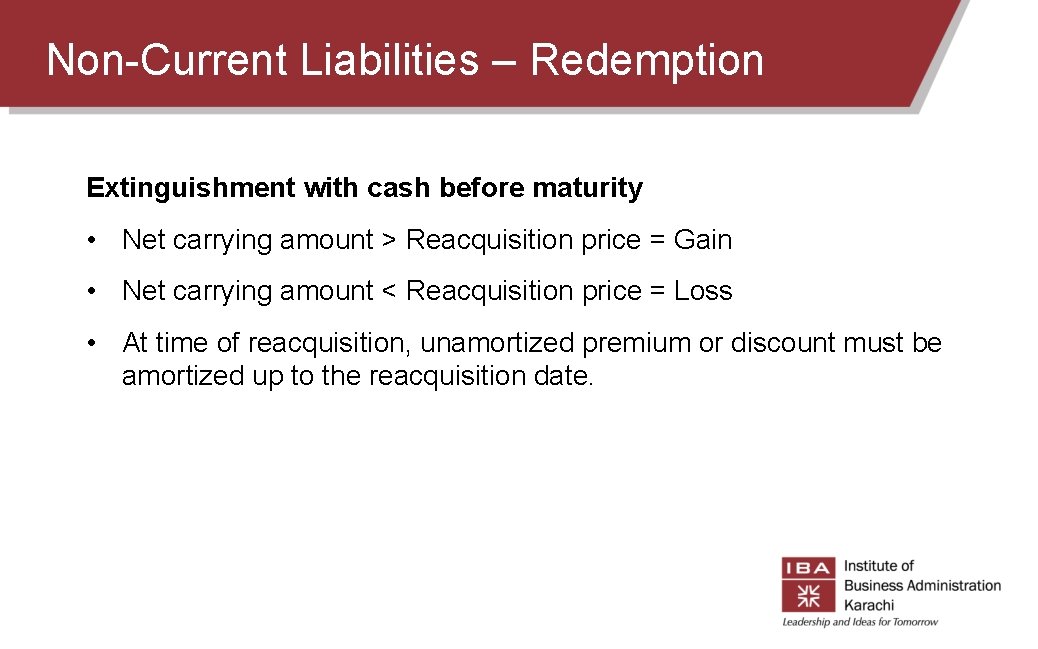 Non-Current Liabilities – Redemption

Extinguishment with cash before maturity

• Net carrying amount > Reacquisition price = Gain

• Net carrying amount < Reacquisition price = Loss

• At time of reacquisition, unamortized premium or discount must be amortized up to the reacquisition date.

IBA Institute of Business Administration Karachi
Leadership and Ideas for Tomorrow